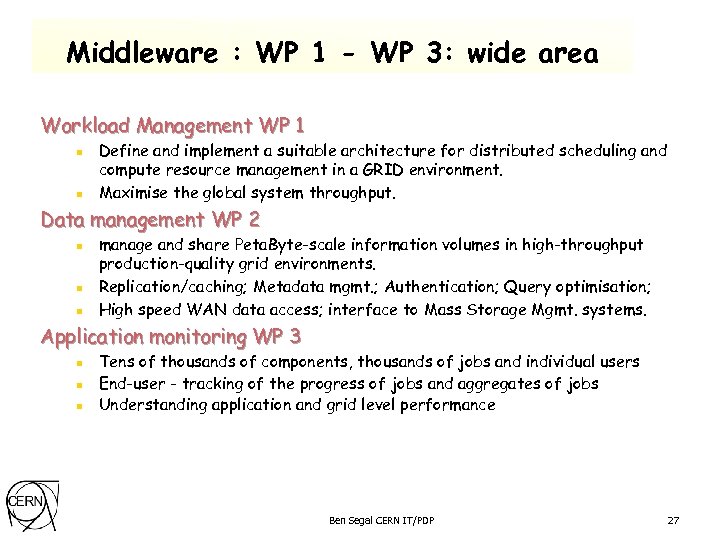 Middleware : WP 1 - WP 3: wide area

Workload Management WP 1

- Define and implement a suitable architecture for distributed scheduling and compute resource management in a GRID environment.
- Maximise the global system throughput.

Data management WP 2

- manage and share PetaByte-scale information volumes in high-throughput production-quality grid environments.
- Replication/caching; Metadata mgmt.; Authentication; Query optimisation;
- High speed WAN data access; interface to Mass Storage Mgmt. systems.

Application monitoring WP 3

- Tens of thousands of components, thousands of jobs and individual users
- End-user - tracking of the progress of jobs and aggregates of jobs
- Understanding application and grid level performance

CERN

Ben Segal CERN IT/PDP

27